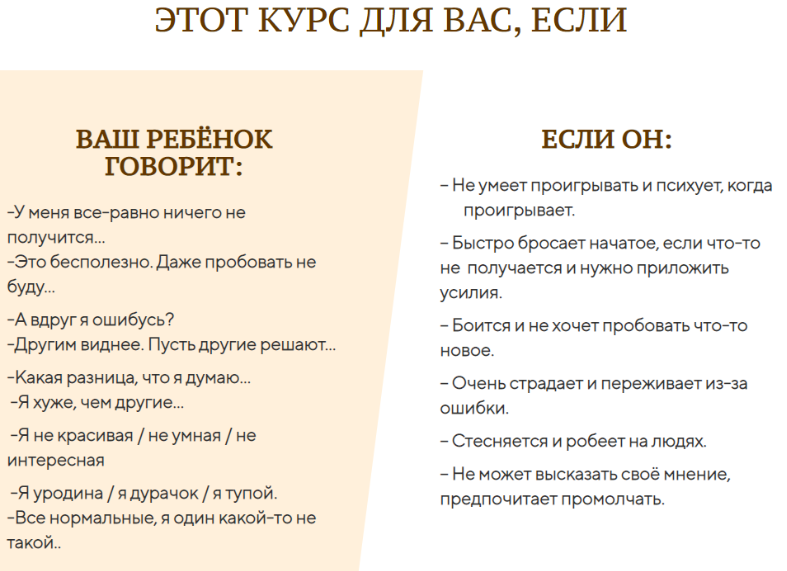 ЭТОТ КУРС ДЛЯ ВАС, ЕСЛИ

ВАШ РЕБЁНОК ГОВОРИТ:

-У меня все-равно ничего не получится...
-Это бесполезно. Даже пробовать не буду...

-А вдруг я ошибусь?
-Другим виднее. Пусть другие решают...

-Какая разница, что я думаю...
-Я хуже, чем другие...

-Я не красивая / не умная / не интересная

-Я уродина / я дурачок / я тупой.
-Все нормальные, я один какой-то не такой..

ЕСЛИ ОН:

– Не умеет проигрывать и психует, когда проигрывает.

– Быстро бросает начатое, если что-то не получается и нужно приложить усилия.

– Боится и не хочет пробовать что-то новое.

– Очень страдает и переживает из-за ошибки.

– Стесняется и робеет на людях.

– Не может высказать своё мнение, предпочитает промолчать.